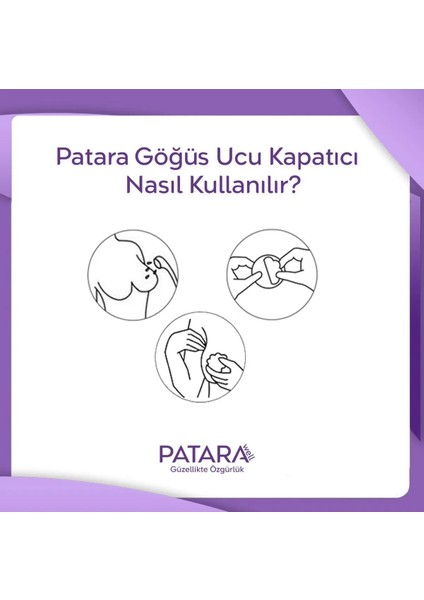 Patara Göğüs Ucu Kapatıcı Nasıl Kullanılır?

PATARA well
Güzellikte Özgürlük